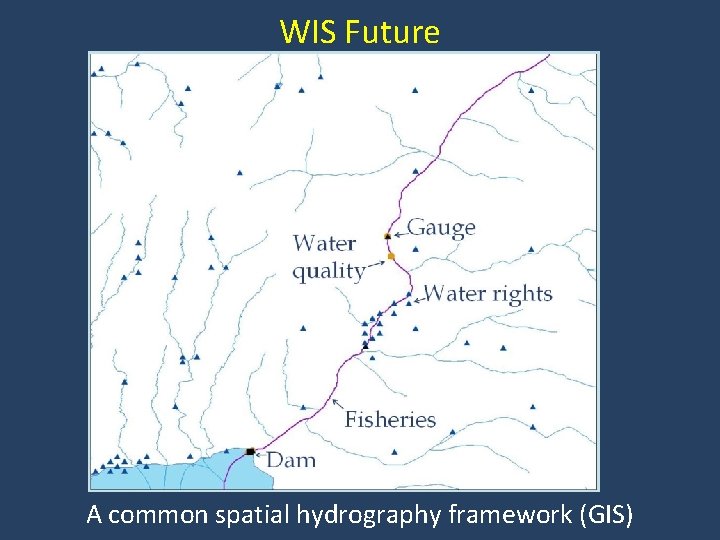 WIS Future

Gauge

Water quality

Water rights

Fisheries

Dam

A common spatial hydrography framework (GIS)